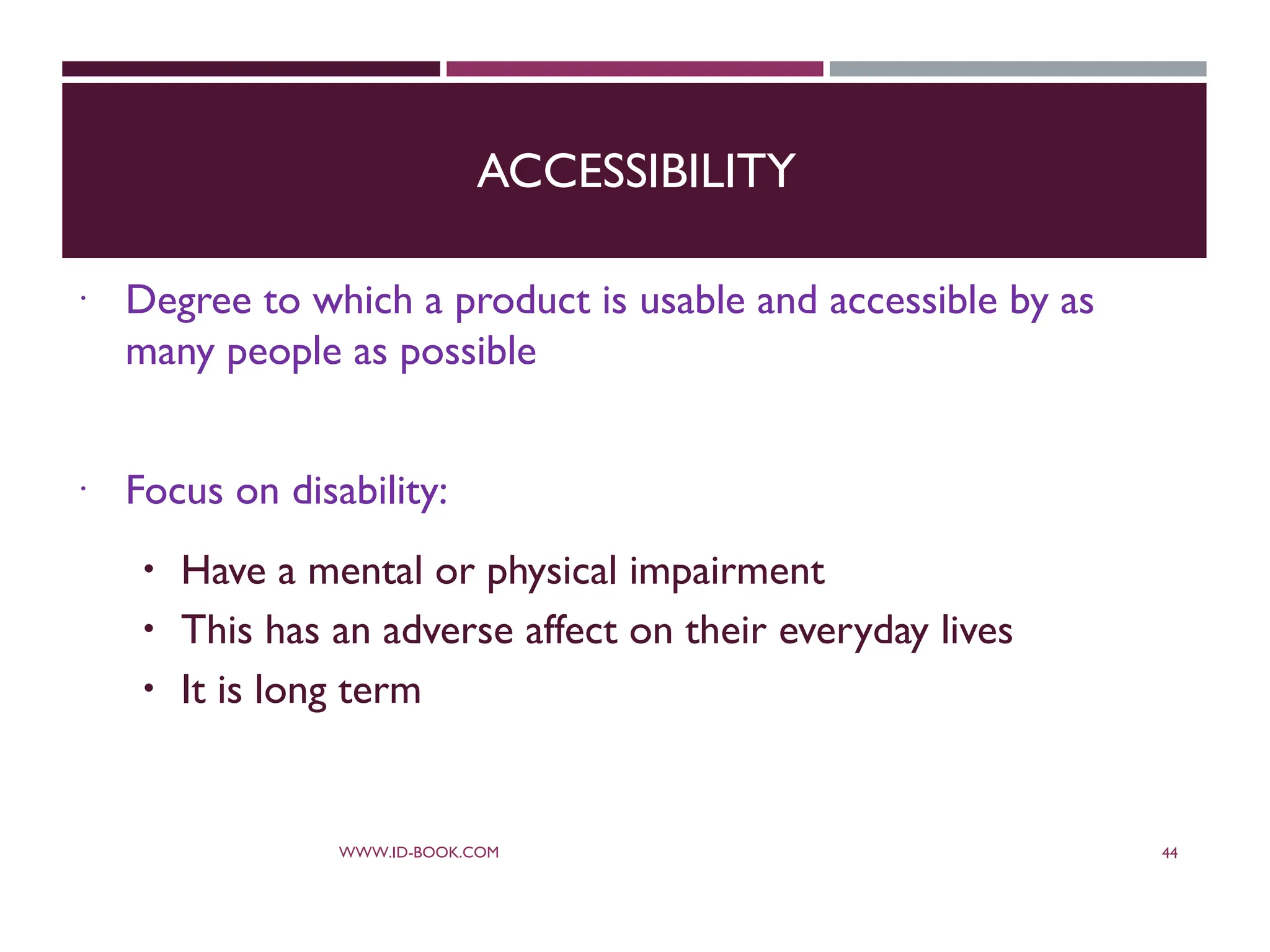 ACCESSIBILITY

· Degree to which a product is usable and accessible by as many people as possible

· Focus on disability:

• Have a mental or physical impairment
• This has an adverse affect on their everyday lives
• It is long term

WWW.ID-BOOK.COM

44